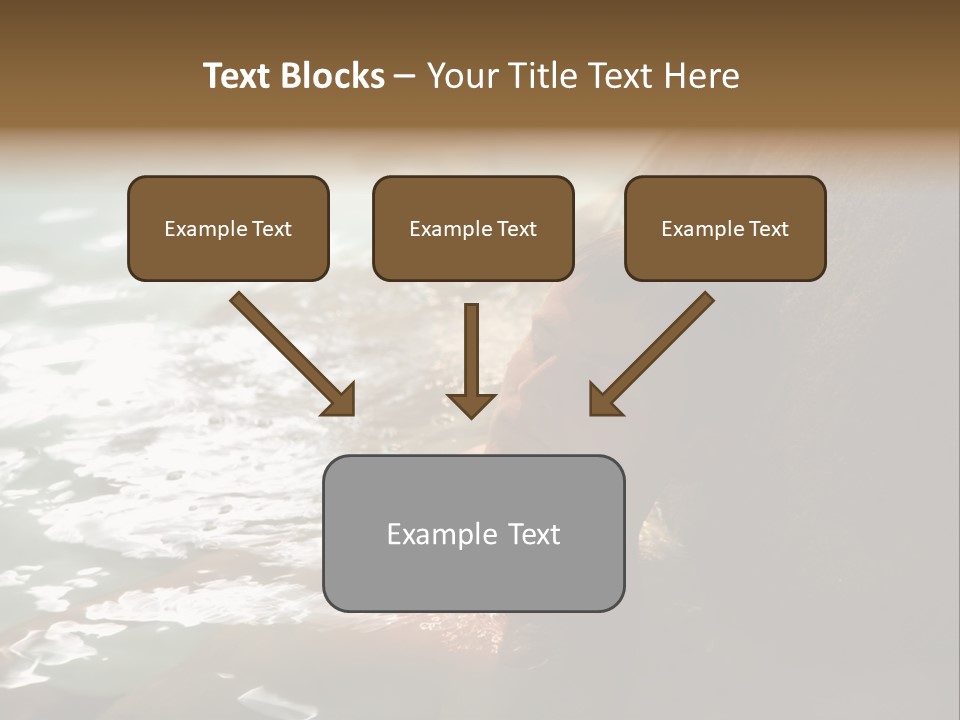 Text Blocks – Your Title Text Here

Example Text

Example Text

Example Text

Example Text